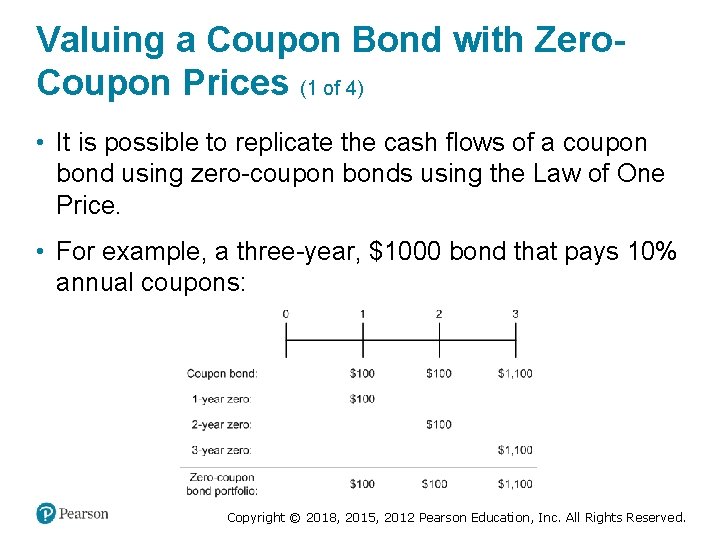 Valuing a Coupon Bond with Zero-Coupon Prices (1 of 4)

• It is possible to replicate the cash flows of a coupon bond using zero-coupon bonds using the Law of One Price.

• For example, a three-year, \$1000 bond that pays 10% annual coupons:

| | 0 | 1 | 2 | 3 |
|---|---|---|---|---|
| Coupon bond: | | \$100 | \$100 | \$1,100 |
| 1-year zero: | | \$100 | | |
| 2-year zero: | | | \$100 | |
| 3-year zero: | | | | \$1,100 |
| Zero-coupon bond portfolio: | | \$100 | \$100 | \$1,100 |

Pearson

Copyright © 2018, 2015, 2012 Pearson Education, Inc. All Rights Reserved.